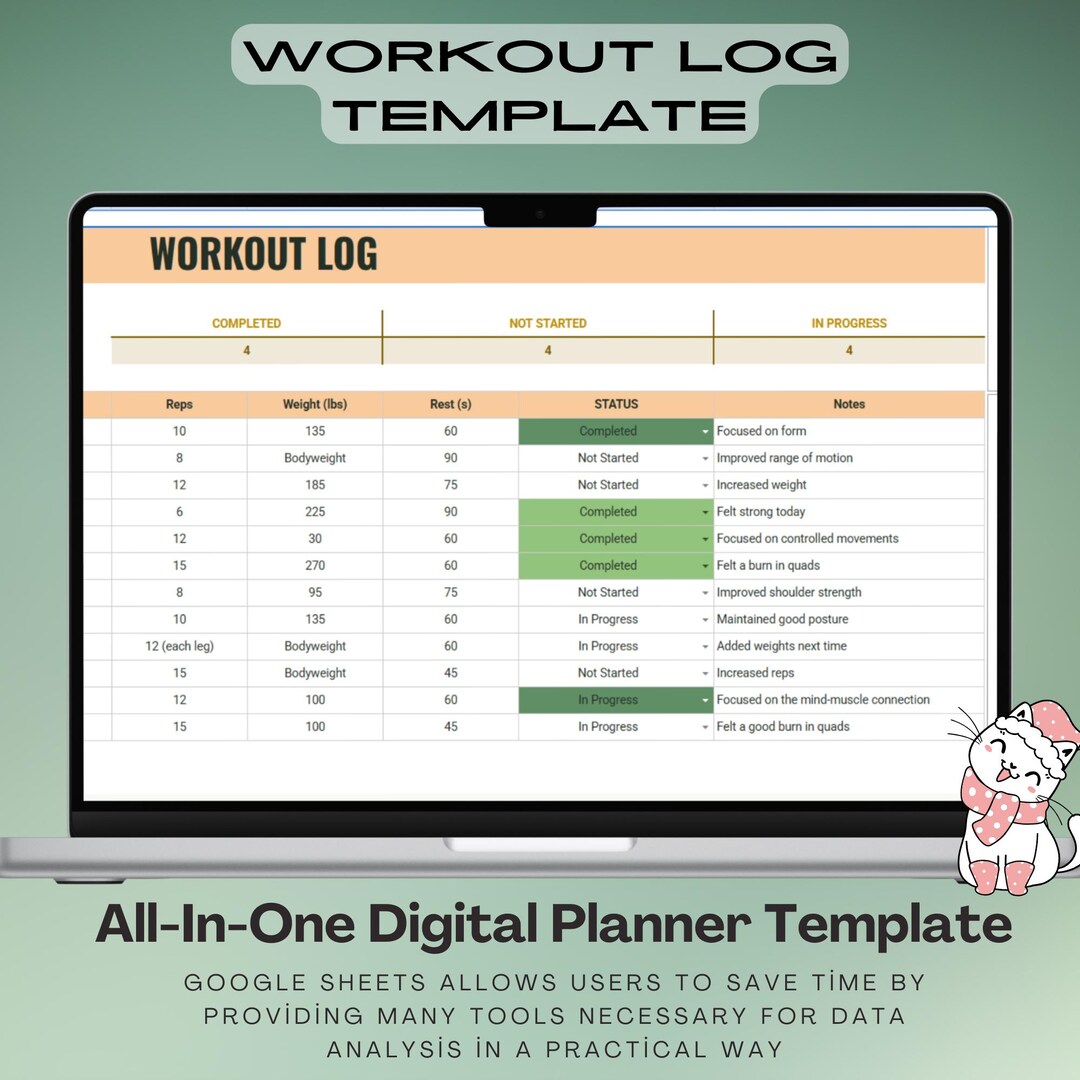 WORKOUT LOG TEMPLATE

WORKOUT LOG

| COMPLETED | NOT STARTED | IN PROGRESS |
|---|---|---|
| 4 | 4 | 4 |

| Reps | Weight (lbs) | Rest (s) | STATUS | Notes |
|---|---|---|---|---|
| 10 | 135 | 60 | Completed | Focused on form |
| 8 | Bodyweight | 90 | Not Started | Improved range of motion |
| 12 | 185 | 75 | Not Started | Increased weight |
| 6 | 225 | 90 | Completed | Felt strong today |
| 12 | 30 | 60 | Completed | Focused on controlled movements |
| 15 | 270 | 60 | Completed | Felt a burn in quads |
| 8 | 95 | 75 | Not Started | Improved shoulder strength |
| 10 | 135 | 60 | In Progress | Maintained good posture |
| 12 (each leg) | Bodyweight | 60 | In Progress | Added weights next time |
| 15 | Bodyweight | 45 | Not Started | Increased reps |
| 12 | 100 | 60 | In Progress | Focused on the mind-muscle connection |
| 15 | 100 | 45 | In Progress | Felt a good burn in quads |

All-In-One Digital Planner Template

GOOGLE SHEETS ALLOWS USERS TO SAVE TİME BY PROVİDİNG MANY TOOLS NECESSARY FOR DATA ANALYSİS İN A PRACTİCAL WAY